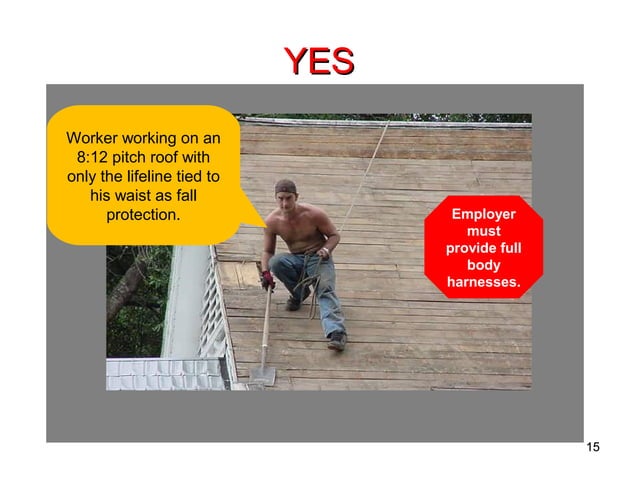 YES

Worker working on an 8:12 pitch roof with only the lifeline tied to his waist as fall protection.

Employer must provide full body harnesses.

15